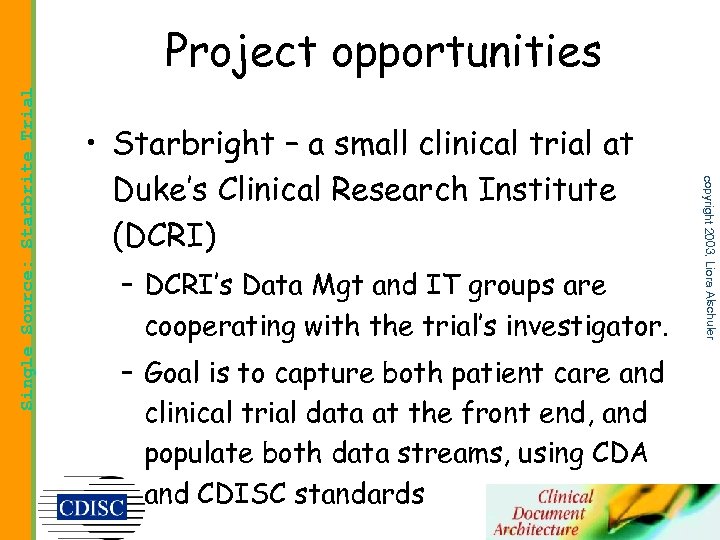 Single Source: Starbrite Trial

Project opportunities

• Starbright – a small clinical trial at Duke's Clinical Research Institute (DCRI)
– DCRI's Data Mgt and IT groups are cooperating with the trial's investigator.
– Goal is to capture both patient care and clinical trial data at the front end, and populate both data streams, using CDA and CDISC standards

copyright 2003, Liora Alschuler

CDISC

Clinical Document Architecture